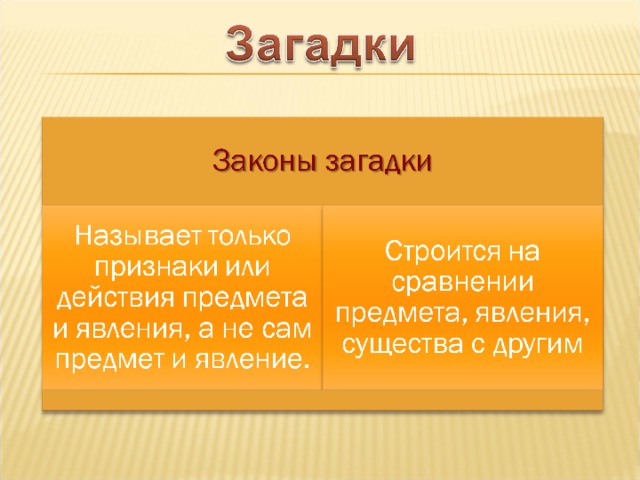 Загадки

Законы загадки

Называет только признаки или действия предмета и явления, а не сам предмет и явление.

Строится на сравнении предмета, явления, существа с другим